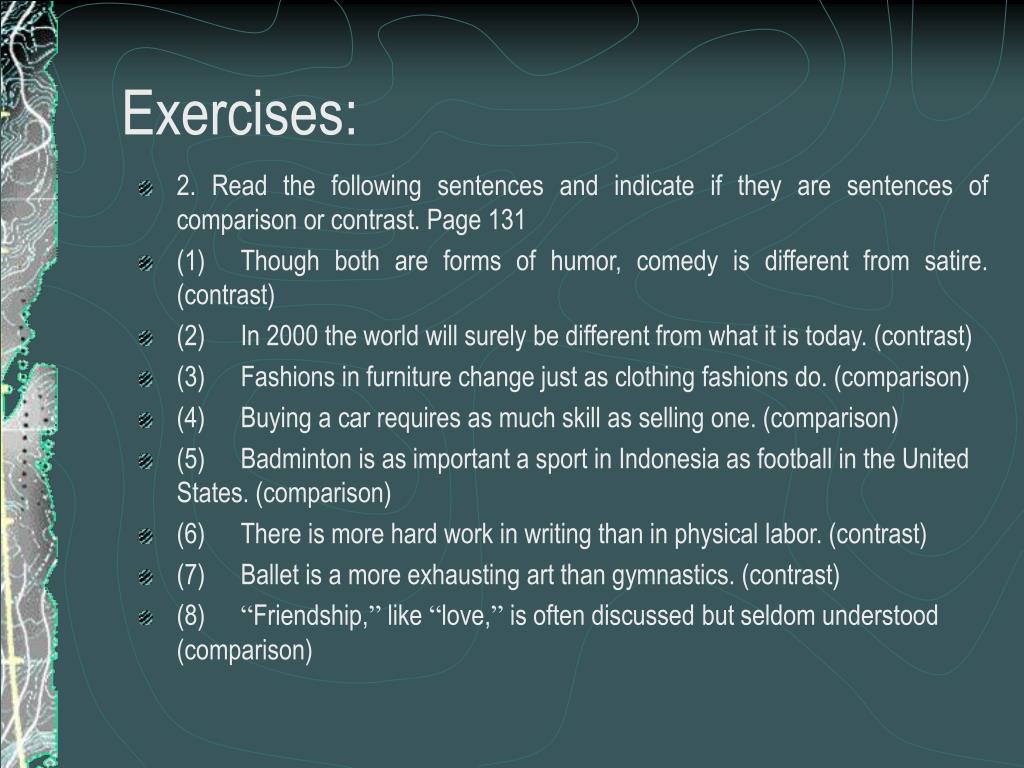 Exercises:

2. Read the following sentences and indicate if they are sentences of comparison or contrast. Page 131

(1) Though both are forms of humor, comedy is different from satire. (contrast)

(2) In 2000 the world will surely be different from what it is today. (contrast)

(3) Fashions in furniture change just as clothing fashions do. (comparison)

(4) Buying a car requires as much skill as selling one. (comparison)

(5) Badminton is as important a sport in Indonesia as football in the United States. (comparison)

(6) There is more hard work in writing than in physical labor. (contrast)

(7) Ballet is a more exhausting art than gymnastics. (contrast)

(8) “Friendship,” like “love,” is often discussed but seldom understood (comparison)